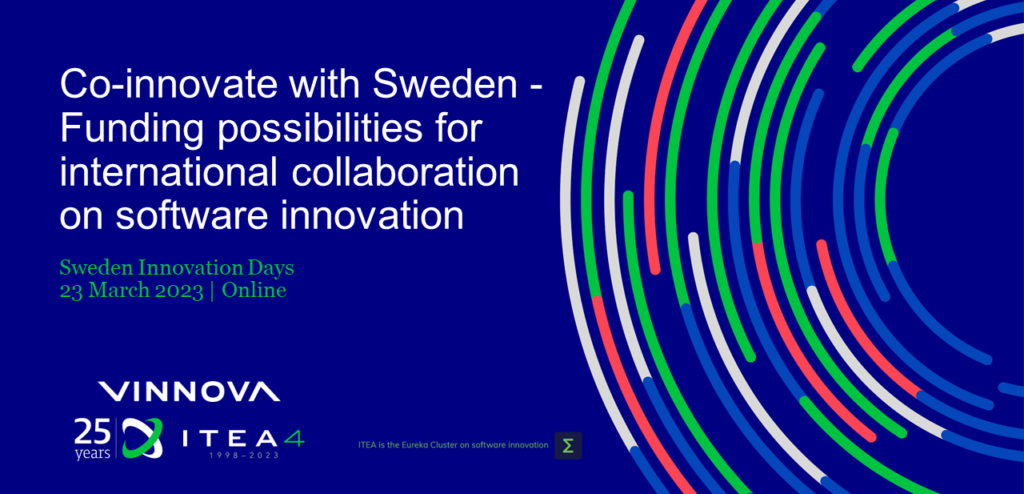 Co-innovate with Sweden - Funding possibilities for international collaboration on software innovation

Sweden Innovation Days
23 March 2023 | Online

VINNOVA

25 years ITEA4 1998–2023

ITEA is the Eureka Cluster on software innovation Σ